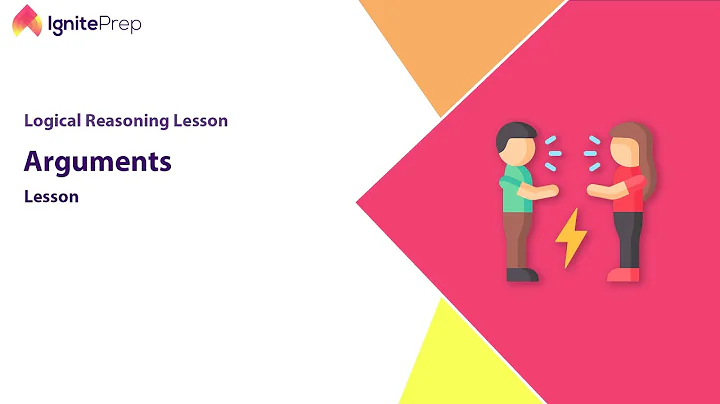 IgnitePrep

Logical Reasoning Lesson

Arguments

Lesson